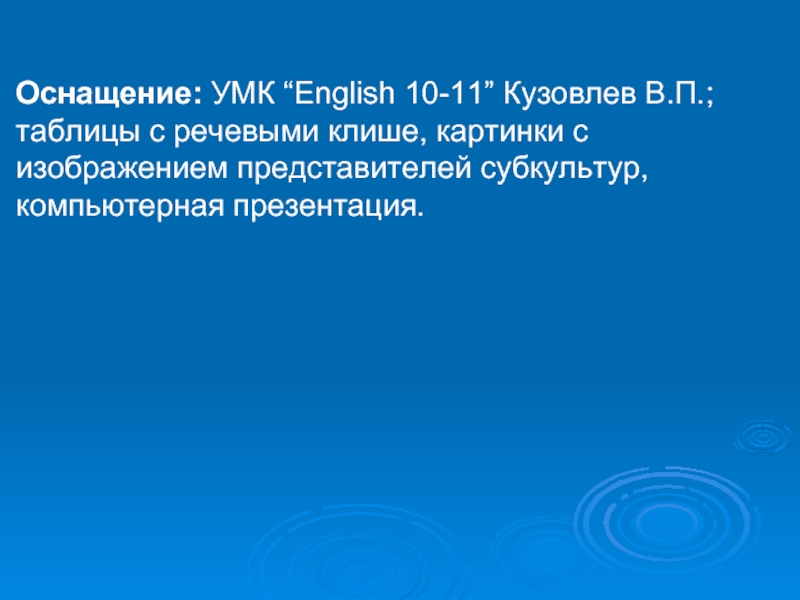 Оснащение: УМК “English 10-11” Кузовлев В.П.; таблицы с речевыми клише, картинки с изображением представителей субкультур, компьютерная презентация.